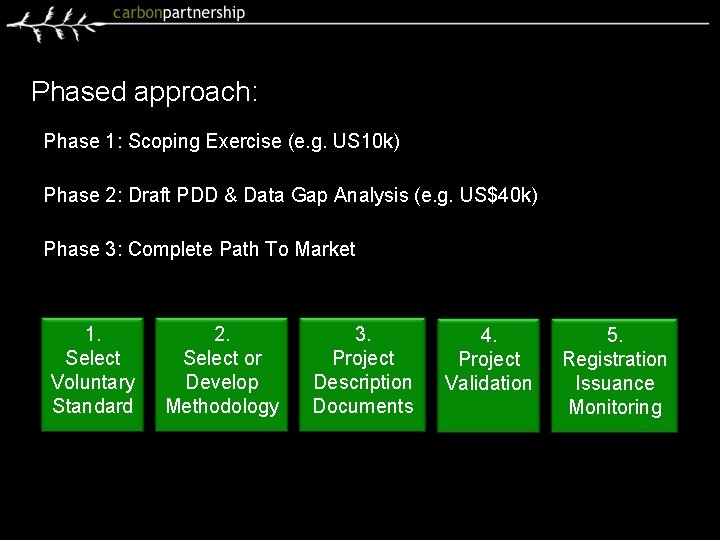 carbonpartnership

Phased approach:

Phase 1: Scoping Exercise (e.g. US10k)

Phase 2: Draft PDD & Data Gap Analysis (e.g. US$40k)

Phase 3: Complete Path To Market

1. Select Voluntary Standard

2. Select or Develop Methodology

3. Project Description Documents

4. Project Validation

5. Registration Issuance Monitoring